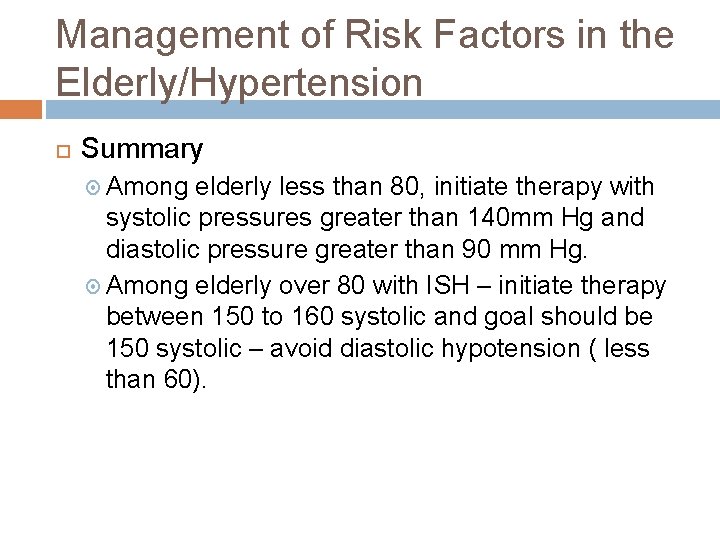 Management of Risk Factors in the Elderly/Hypertension

Summary

Among elderly less than 80, initiate therapy with systolic pressures greater than 140mm Hg and diastolic pressure greater than 90 mm Hg.

Among elderly over 80 with ISH – initiate therapy between 150 to 160 systolic and goal should be 150 systolic – avoid diastolic hypotension ( less than 60).